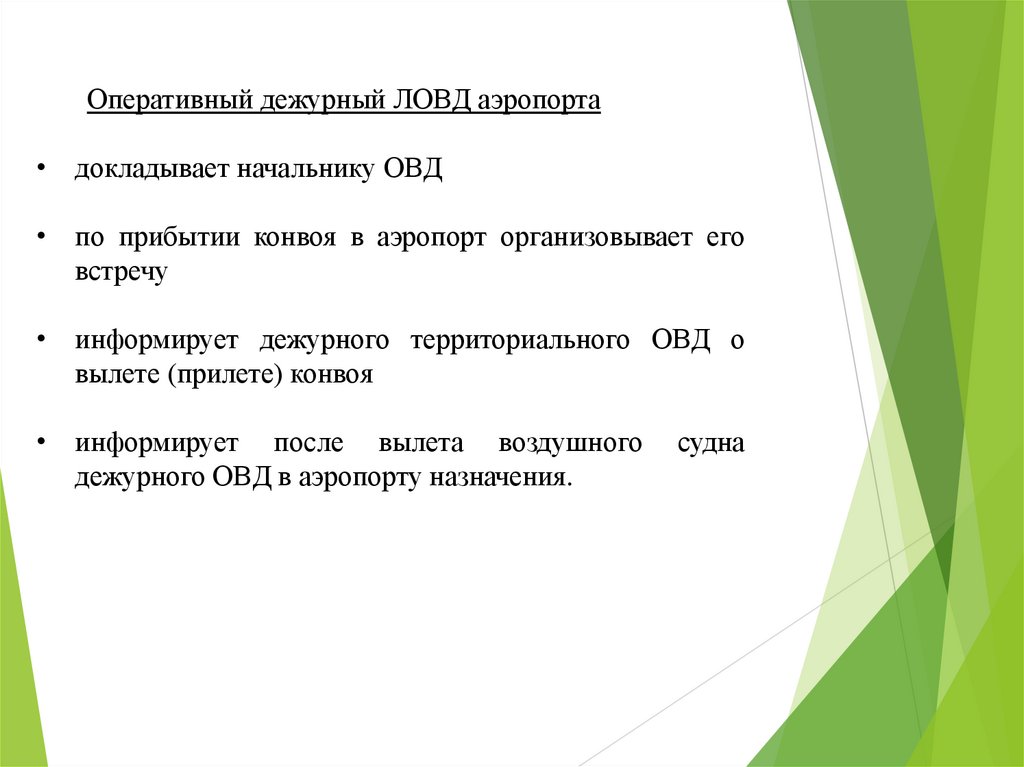 Оперативный дежурный ЛОВД аэропорта

• докладывает начальнику ОВД

• по прибытии конвоя в аэропорт организовывает его встречу

• информирует дежурного территориального ОВД о вылете (прилете) конвоя

• информирует после вылета воздушного судна дежурного ОВД в аэропорту назначения.